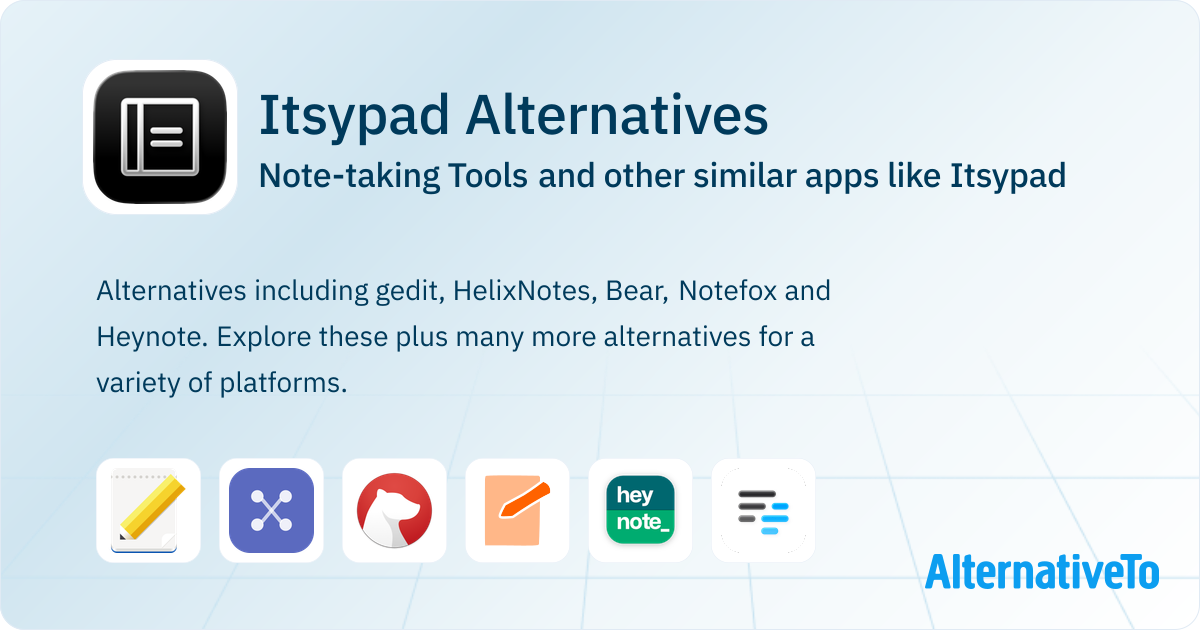 Itsypad Alternatives

Note-taking Tools and other similar apps like Itsypad

Alternatives including gedit, HelixNotes, Bear, Notefox and Heynote. Explore these plus many more alternatives for a variety of platforms.

hey
note_

AlternativeTo